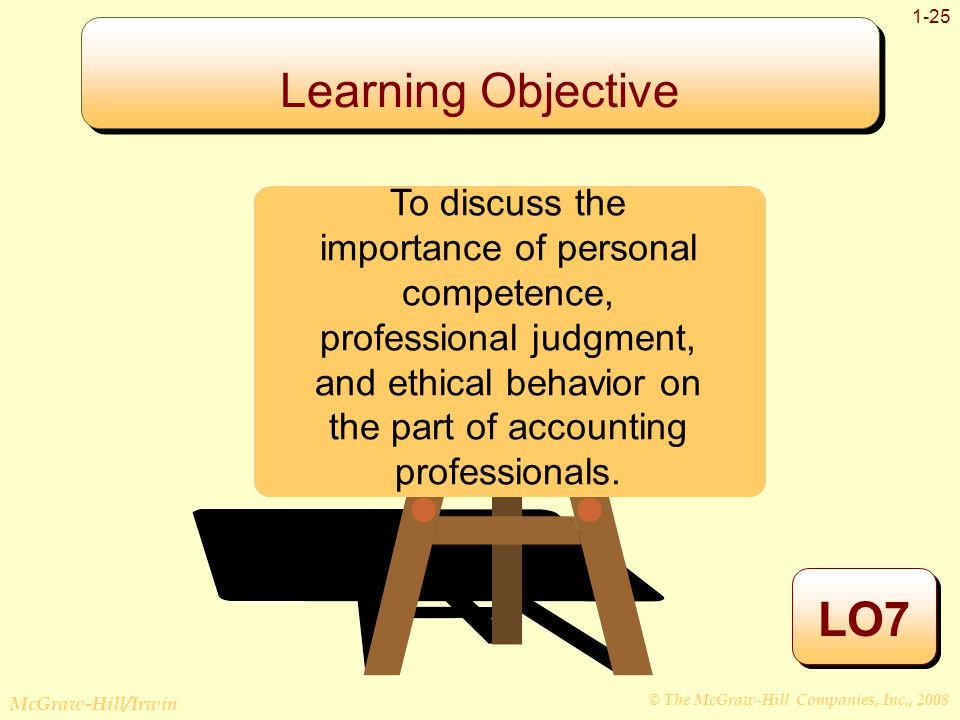 1-25

Learning Objective

To discuss the importance of personal competence, professional judgment, and ethical behavior on the part of accounting professionals.

LO7

McGraw-Hill/Irwin

© The McGraw-Hill Companies, Inc., 2008